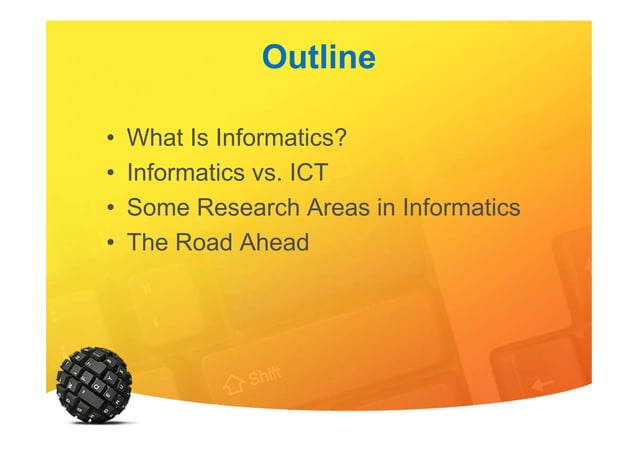 Outline

• What Is Informatics?
• Informatics vs. ICT
• Some Research Areas in Informatics
• The Road Ahead

Shift